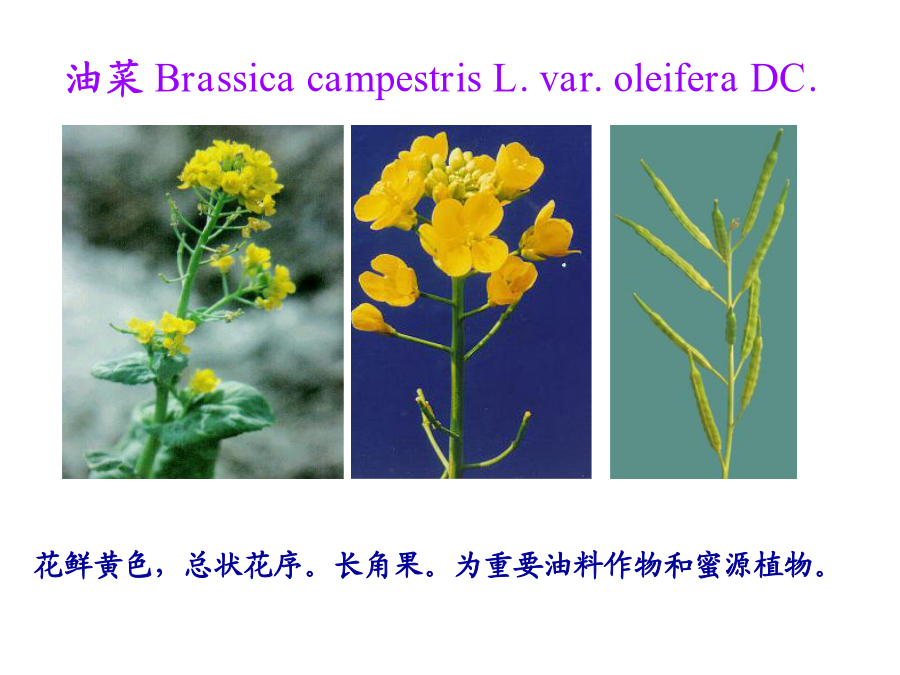 油菜 Brassica campestris L. var. oleifera DC.

花鲜黄色，总状花序。长角果。为重要油料作物和蜜源植物。